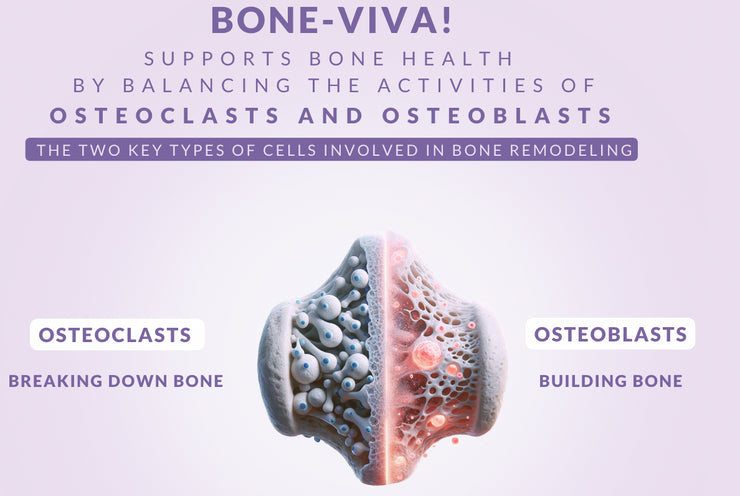 BONE-VIVA!
SUPPORTS BONE HEALTH BY BALANCING THE ACTIVITIES OF
OSTEOCLASTS AND OSTEOBLASTS
THE TWO KEY TYPES OF CELLS INVOLVED IN BONE REMODELING

OSTEOCLASTS
BREAKING DOWN BONE

OSTEOBLASTS
BUILDING BONE